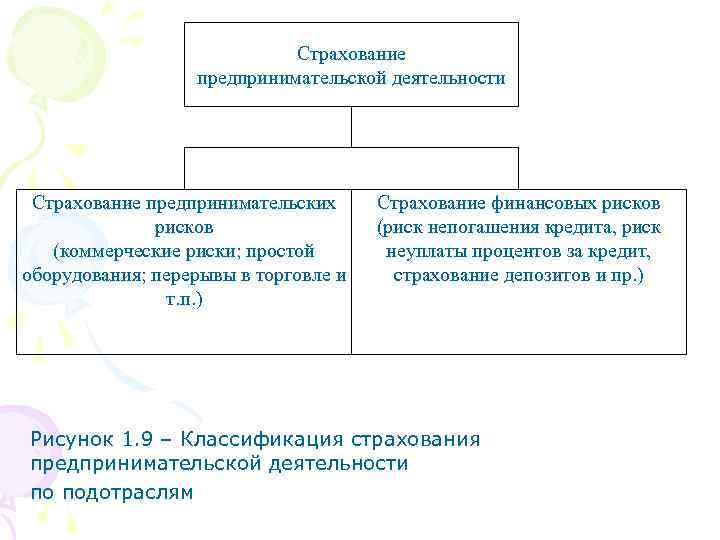 Страхование предпринимательской деятельности

Страхование предпринимательских рисков (коммерческие риски; простой оборудования; перерывы в торговле и т.п.)

Страхование финансовых рисков (риск непогашения кредита, риск неуплаты процентов за кредит, страхование депозитов и пр.)

Рисунок 1.9 – Классификация страхования предпринимательской деятельности по подотраслям